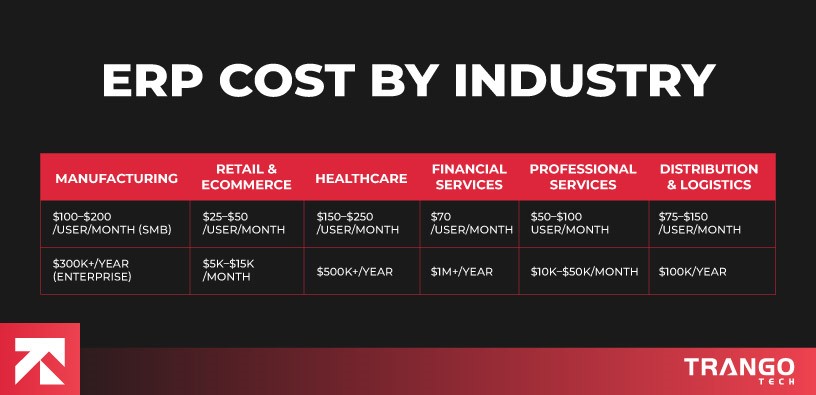 ERP COST BY INDUSTRY

| MANUFACTURING | RETAIL & ECOMMERCE | HEALTHCARE | FINANCIAL SERVICES | PROFESSIONAL SERVICES | DISTRIBUTION & LOGISTICS |
|---|---|---|---|---|---|
| \$100–\$200 /USER/MONTH (SMB) | \$25–\$50 /USER/MONTH | \$150–\$250 /USER/MONTH | \$70 /USER/MONTH | \$50–\$100 USER/MONTH | \$75–\$150 /USER/MONTH |
| \$300K+/YEAR (ENTERPRISE) | \$5K–\$15K /MONTH | \$500K+/YEAR | \$1M+/YEAR | \$10K–\$50K/MONTH | \$100K/YEAR |

TRANGO TECH